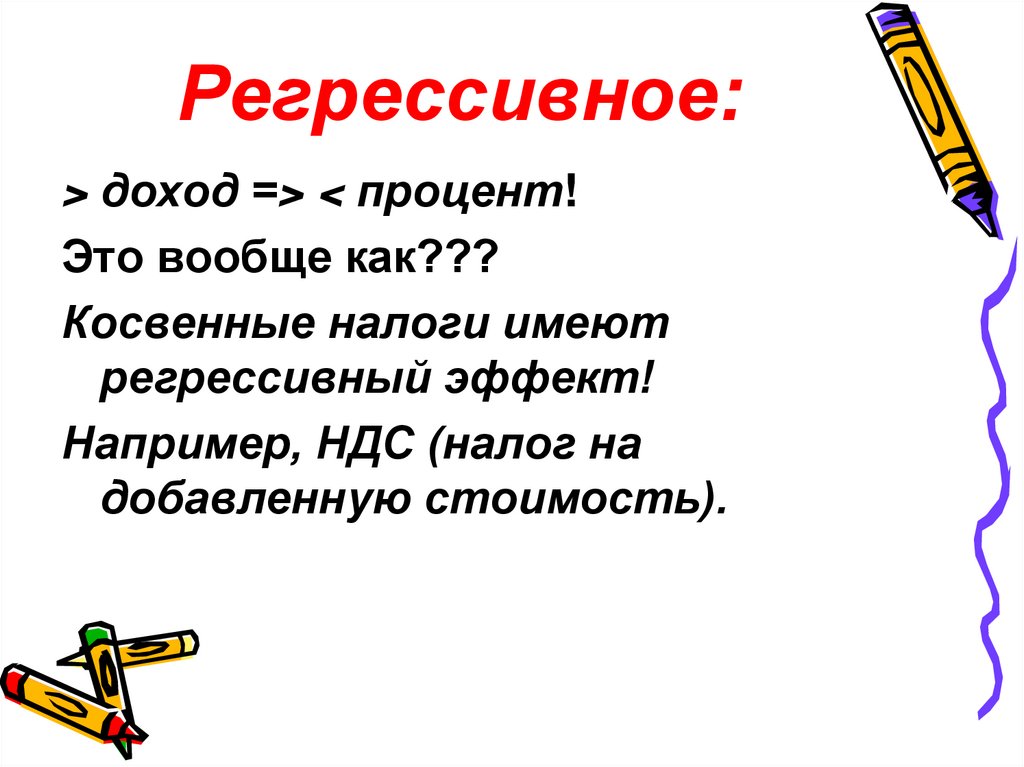 Регрессивное:

> доход => < процент!

Это вообще как???

Косвенные налоги имеют регрессивный эффект!

Например, НДС (налог на добавленную стоимость).